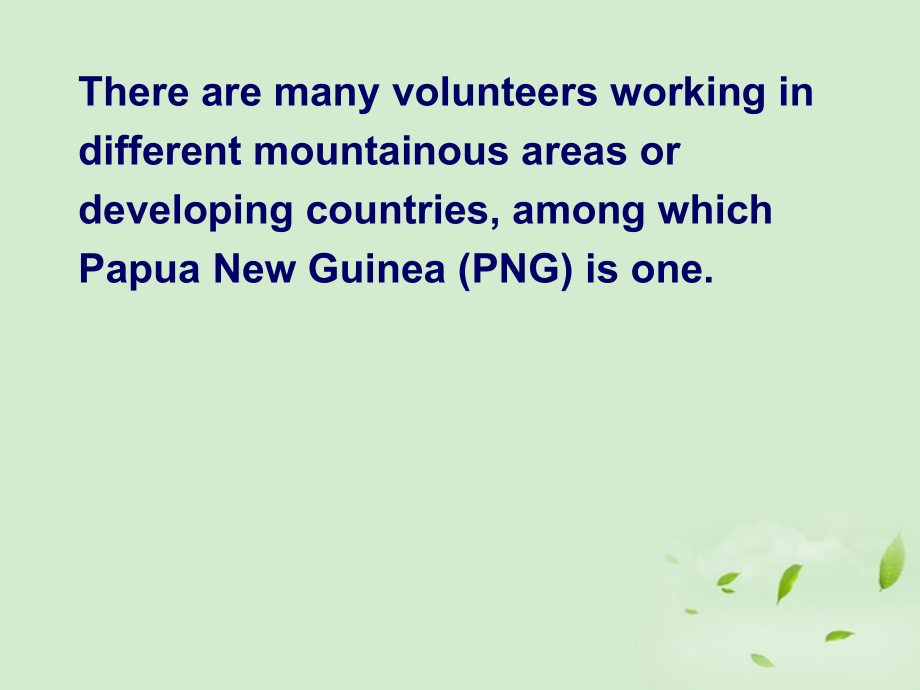 There are many volunteers working in different mountainous areas or developing countries, among which Papua New Guinea (PNG) is one.